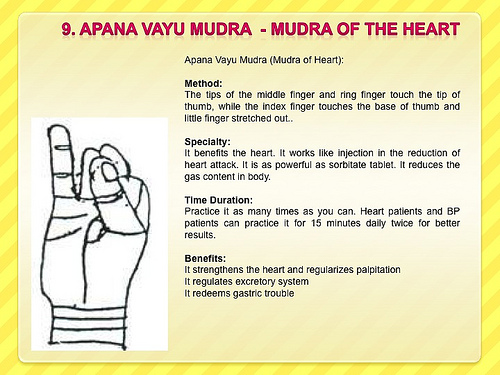 9. APANA VAYU MUDRA - MUDRA OF THE HEART

Apana Vayu Mudra (Mudra of Heart):

Method:
The tips of the middle finger and ring finger touch the tip of thumb, while the index finger touches the base of thumb and little finger stretched out..

Specialty:
It benefits the heart. It works like injection in the reduction of heart attack. It is as powerful as sorbitate tablet. It reduces the gas content in body.

Time Duration:
Practice it as many times as you can. Heart patients and BP patients can practice it for 15 minutes daily twice for better results.

Benefits:
It strengthens the heart and regularizes palpitation
It regulates excretory system
It redeems gastric trouble